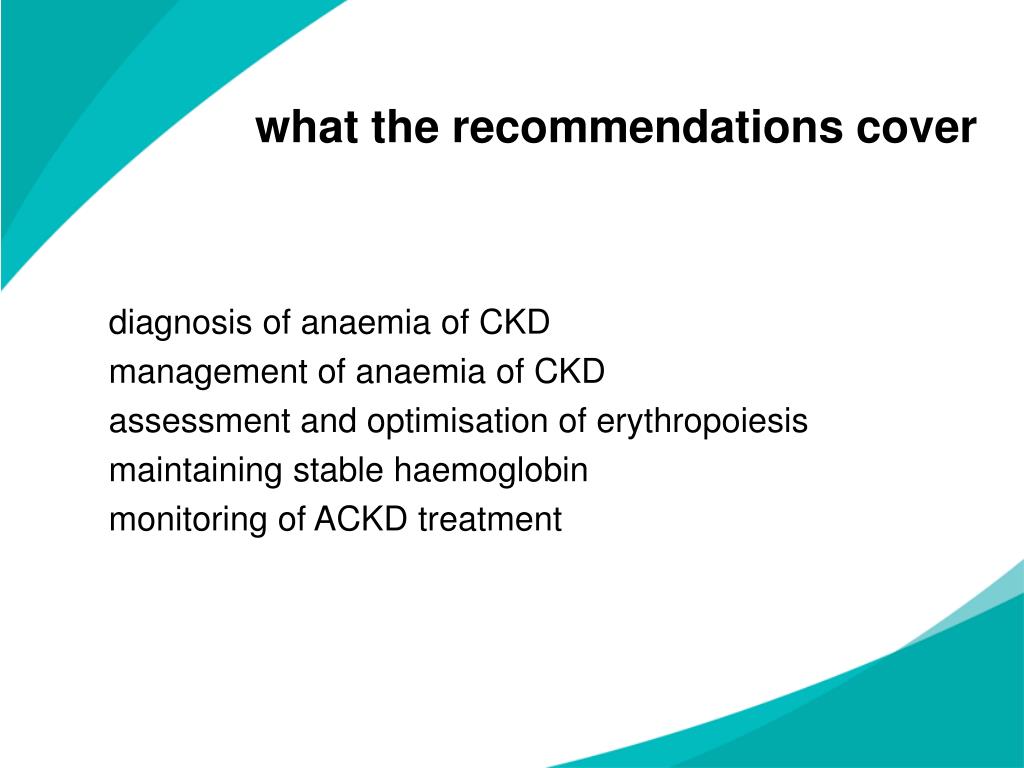 what the recommendations cover

diagnosis of anaemia of CKD
management of anaemia of CKD
assessment and optimisation of erythropoiesis
maintaining stable haemoglobin
monitoring of ACKD treatment